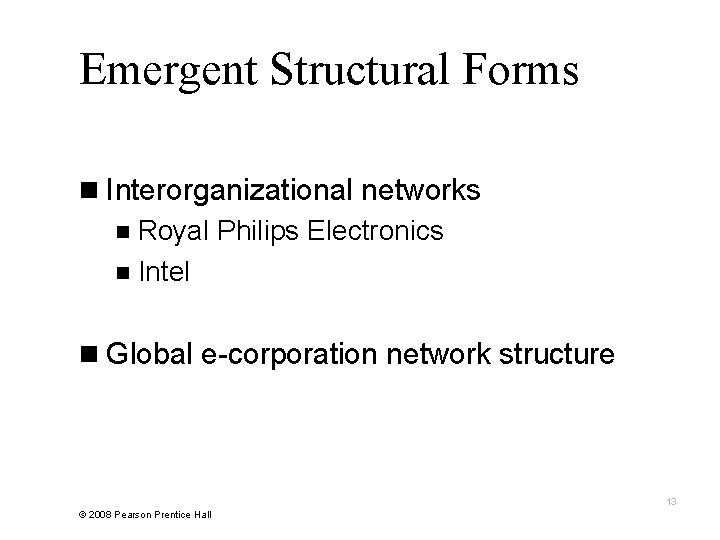 Emergent Structural Forms

- Interorganizational networks
  - Royal Philips Electronics
  - Intel

- Global e-corporation network structure

13

© 2008 Pearson Prentice Hall